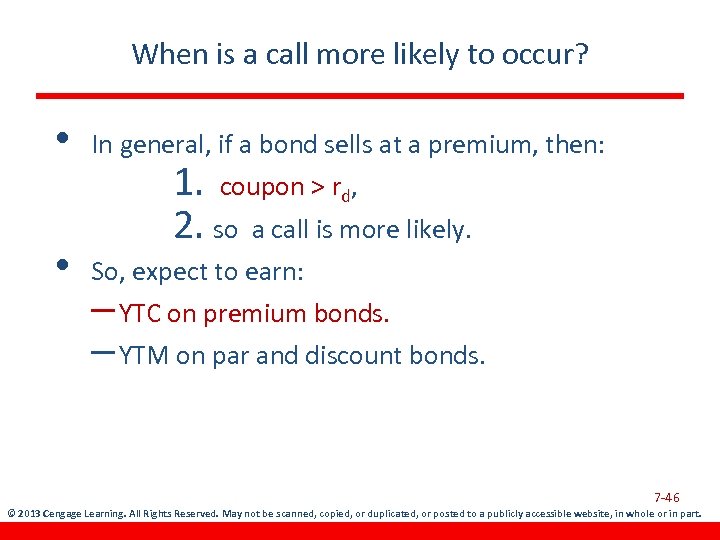 When is a call more likely to occur?

• In general, if a bond sells at a premium, then:

1. coupon > $r_d$,

2. so a call is more likely.

• So, expect to earn:

– YTC on premium bonds.

– YTM on par and discount bonds.

7-46

© 2013 Cengage Learning. All Rights Reserved. May not be scanned, copied, or duplicated, or posted to a publicly accessible website, in whole or in part.